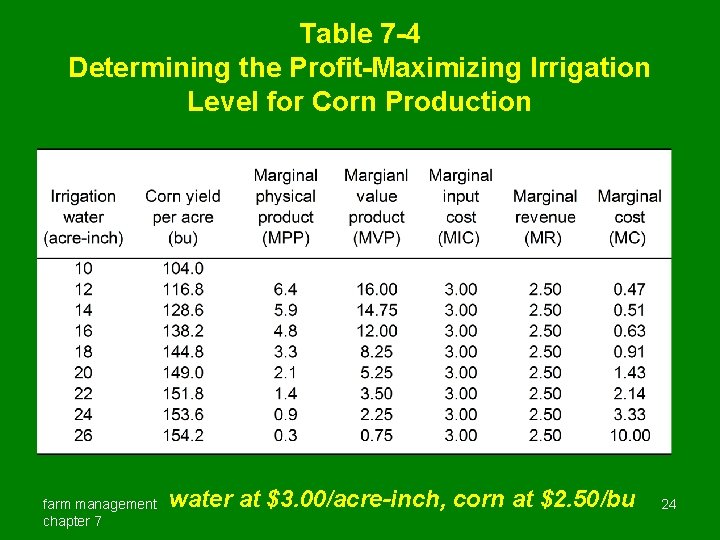 Table 7-4
Determining the Profit-Maximizing Irrigation Level for Corn Production

| Irrigation water (acre-inch) | Corn yield per acre (bu) | Marginal physical product (MPP) | Margianl value product (MVP) | Marginal input cost (MIC) | Marginal revenue (MR) | Marginal cost (MC) |
|---|---|---|---|---|---|---|
| 10 | 104.0 | | | | | |
| 12 | 116.8 | 6.4 | 16.00 | 3.00 | 2.50 | 0.47 |
| 14 | 128.6 | 5.9 | 14.75 | 3.00 | 2.50 | 0.51 |
| 16 | 138.2 | 4.8 | 12.00 | 3.00 | 2.50 | 0.63 |
| 18 | 144.8 | 3.3 | 8.25 | 3.00 | 2.50 | 0.91 |
| 20 | 149.0 | 2.1 | 5.25 | 3.00 | 2.50 | 1.43 |
| 22 | 151.8 | 1.4 | 3.50 | 3.00 | 2.50 | 2.14 |
| 24 | 153.6 | 0.9 | 2.25 | 3.00 | 2.50 | 3.33 |
| 26 | 154.2 | 0.3 | 0.75 | 3.00 | 2.50 | 10.00 |

farm management chapter 7

water at \$3.00/acre-inch, corn at \$2.50/bu

24